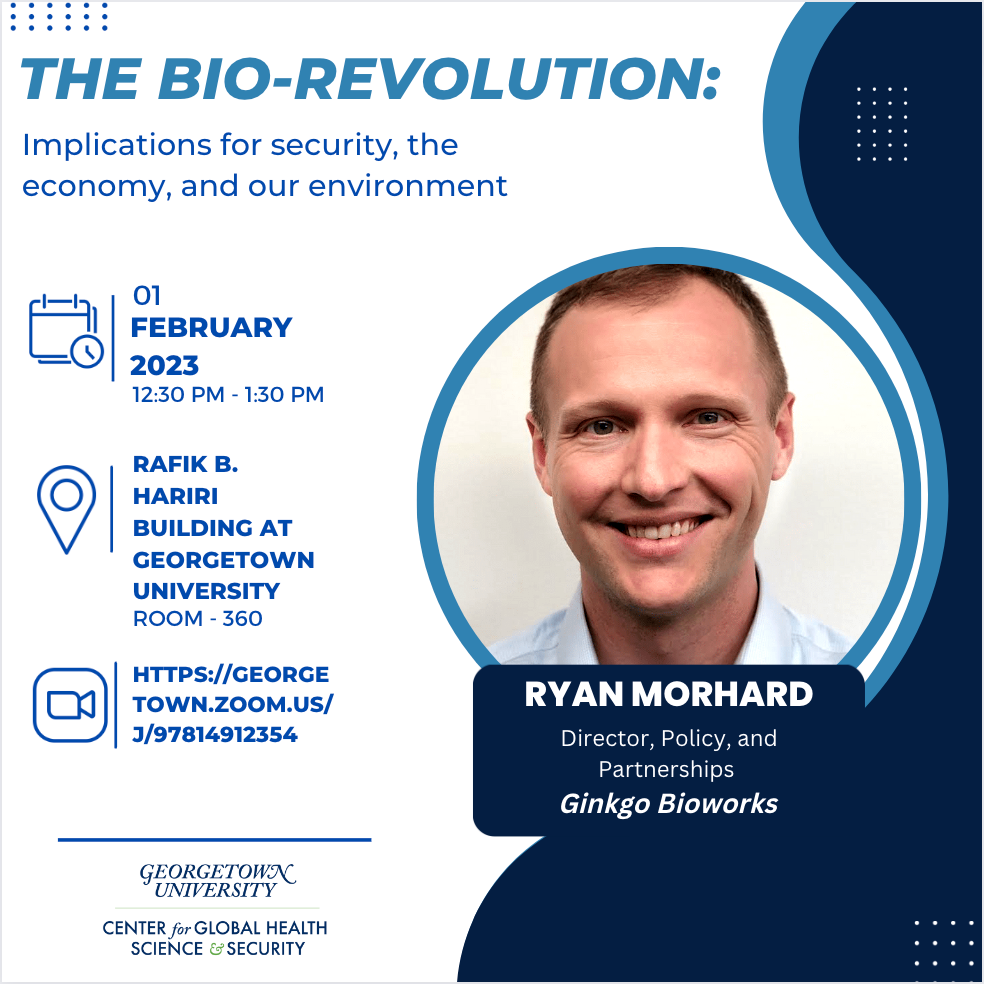 THE BIO-REVOLUTION:

Implications for security, the economy, and our environment

01
FEBRUARY
2023
12:30 PM - 1:30 PM

RAFIK B. HARIRI BUILDING AT GEORGETOWN UNIVERSITY
ROOM - 360

HTTPS://GEORGETOWN.ZOOM.US/J/97814912354

RYAN MORHARD

Director, Policy, and Partnerships

Ginkgo Bioworks

GEORGETOWN UNIVERSITY

CENTER for GLOBAL HEALTH SCIENCE & SECURITY